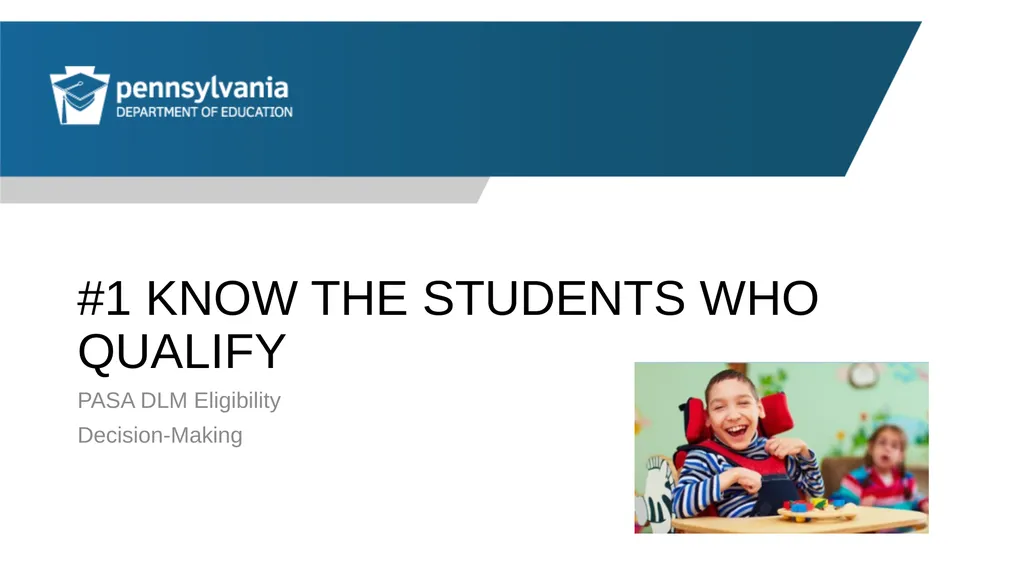 pennsylvania
DEPARTMENT OF EDUCATION

#1 KNOW THE STUDENTS WHO QUALIFY

PASA DLM Eligibility

Decision-Making